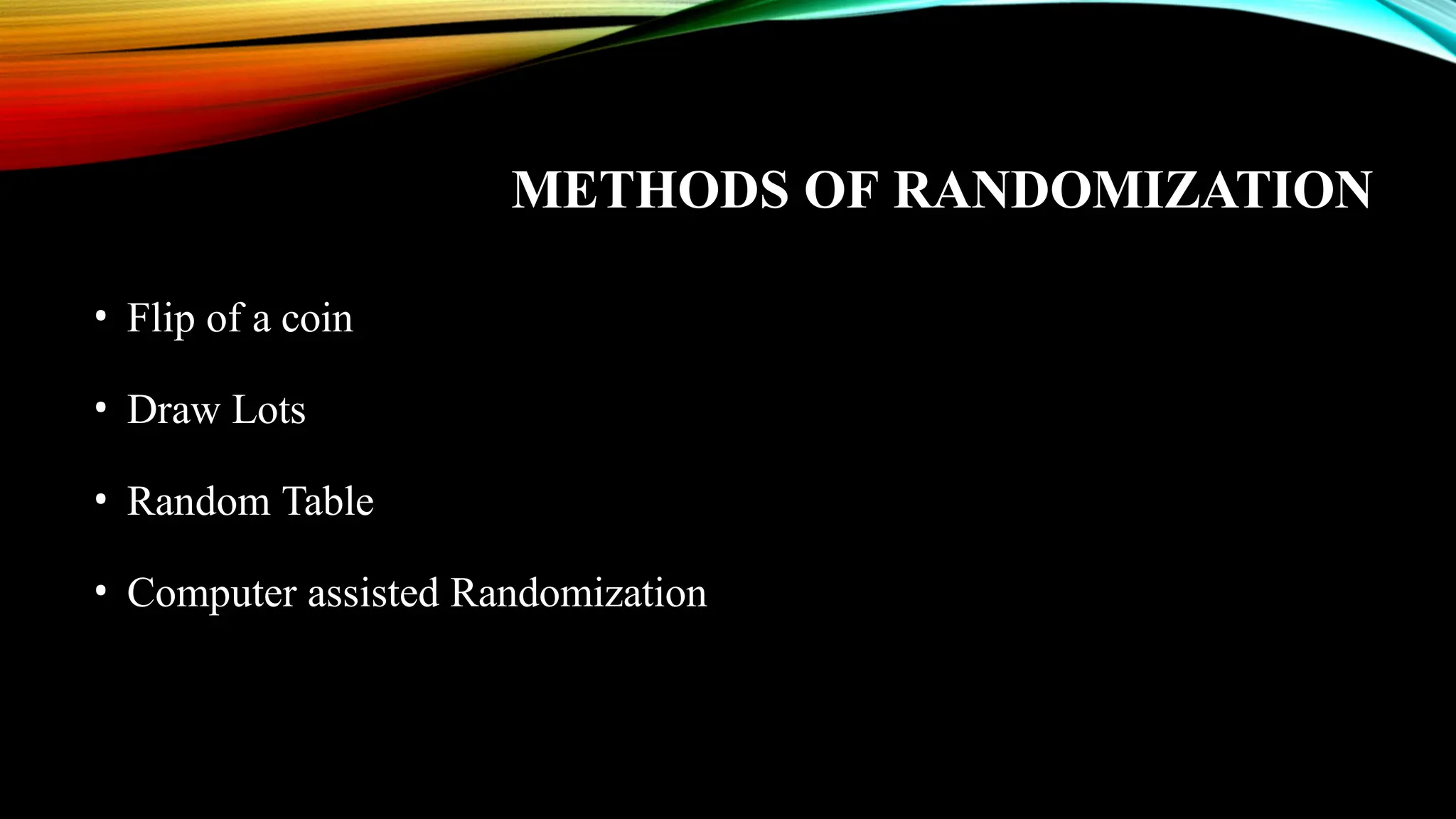 METHODS OF RANDOMIZATION

• Flip of a coin

• Draw Lots

• Random Table

• Computer assisted Randomization